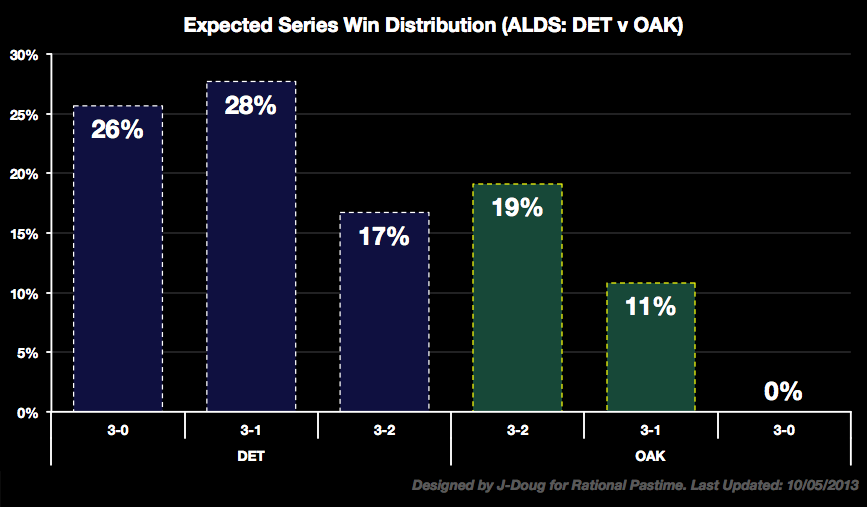 Expected Series Win Distribution (ALDS: DET v OAK)

30%
25%
20%
15%
10%
5%
0%

26%
28%
17%
19%
11%
0%

3-0
3-1
3-2
3-2
3-1
3-0

DET
OAK

Designed by J-Doug for Rational Pastime. Last Updated: 10/05/2013